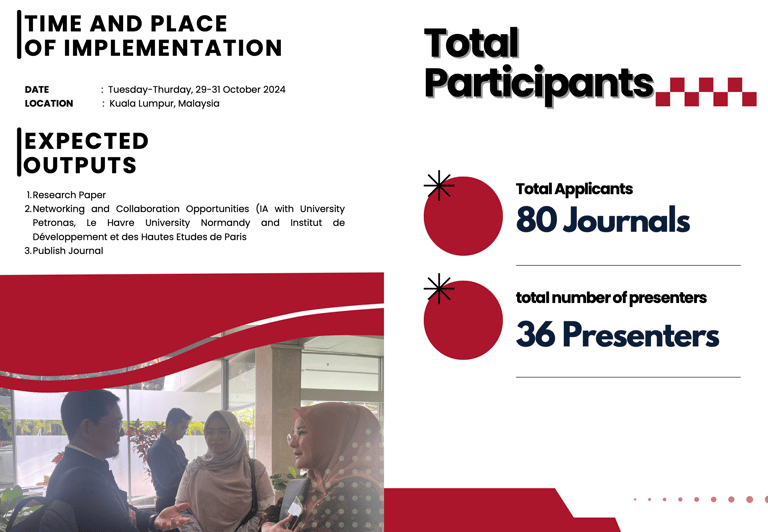 TIME AND PLACE OF IMPLEMENTATION

DATE : Tuesday-Thurday, 29-31 October 2024
LOCATION : Kuala Lumpur, Malaysia

EXPECTED OUTPUTS

1. Research Paper
2. Networking and Collaboration Opportunities (IA with University Petronas, Le Havre University Normandy and Institut de Développement et des Hautes Etudes de Paris
3. Publish Journal

Total Participants

Total Applicants
80 Journals

total number of presenters
36 Presenters